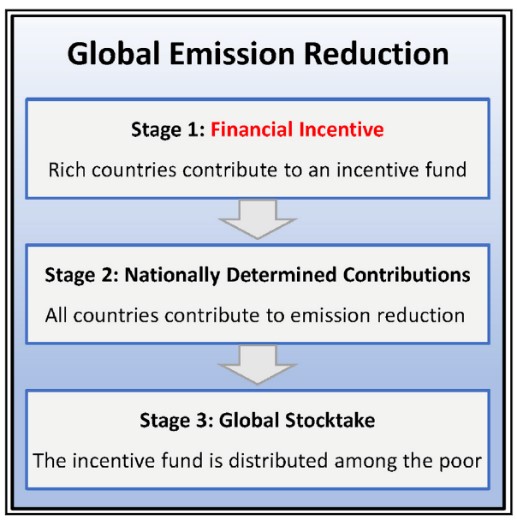 Global Emission Reduction

Stage 1: Financial Incentive

Rich countries contribute to an incentive fund

Stage 2: Nationally Determined Contributions

All countries contribute to emission reduction

Stage 3: Global Stocktake

The incentive fund is distributed among the poor